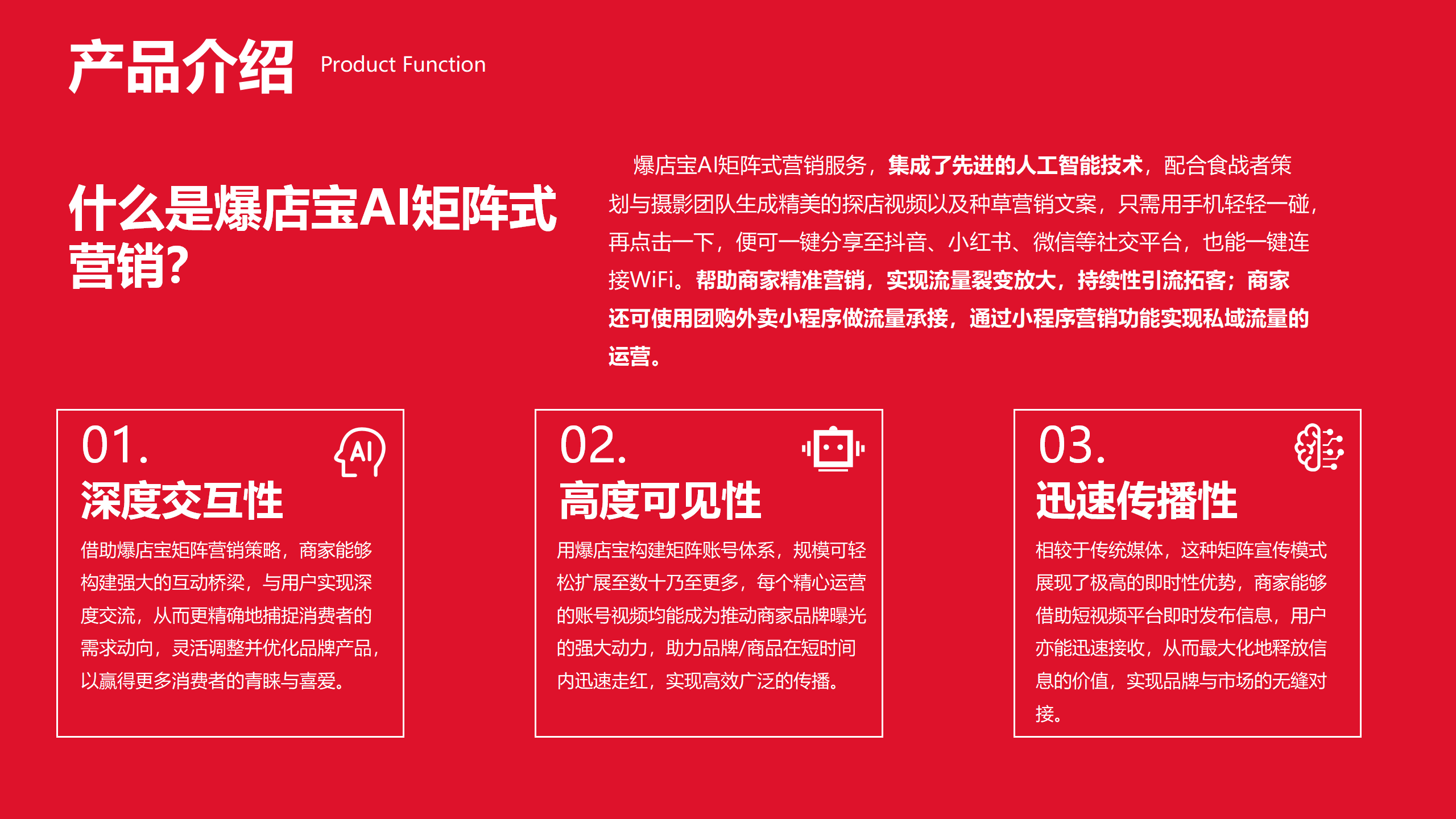 产品介绍 Product Function

什么是爆店宝AI矩阵式营销?

爆店宝AI矩阵式营销服务，集成了先进的人工智能技术，配合食战者策划与摄影团队生成精美的探店视频以及种草营销文案，只需用手机轻轻一碰，再点击一下，便可一键分享至抖音、小红书、微信等社交平台，也能一键连接WiFi。帮助商家精准营销，实现流量裂变放大，持续性引流拓客；商家还可使用团购外卖小程序做流量承接，通过小程序营销功能实现私域流量的运营。

01.
AI
深度交互性
借助爆店宝矩阵营销策略，商家能够构建强大的互动桥梁，与用户实现深度交流，从而更精确地捕捉消费者的需求动向，灵活调整并优化品牌产品，以赢得更多消费者的青睐与喜爱。

02.
高度可见性
用爆店宝构建矩阵账号体系，规模可轻松扩展至数十乃至更多，每个精心运营的账号视频均能成为推动商家品牌曝光的强大动力，助力品牌/商品在短时间内迅速走红，实现高效广泛的传播。

03.
迅速传播性
相较于传统媒体，这种矩阵宣传模式展现了极高的即时性优势，商家能够借助短视频平台即时发布信息，用户亦能迅速接收，从而最大化地释放信息的价值，实现品牌与市场的无缝对接。